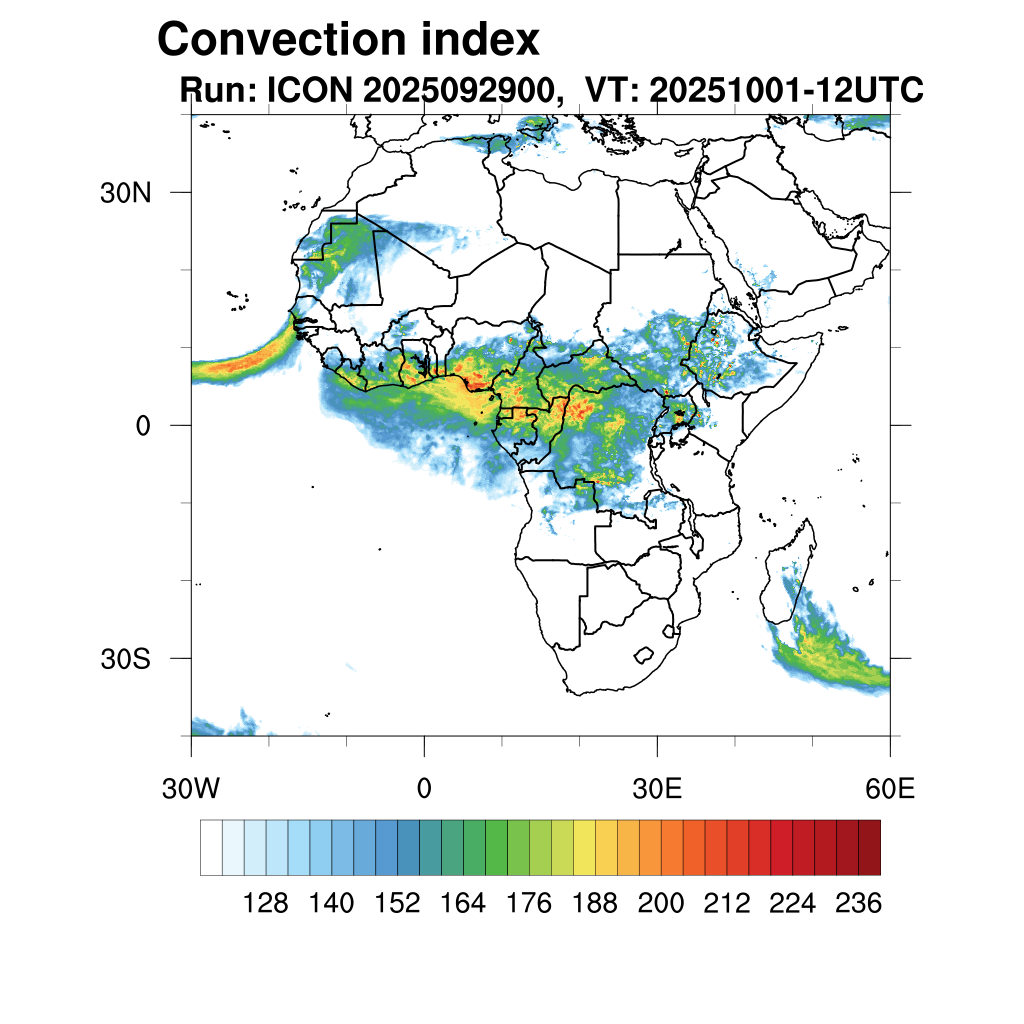 Convection index
Run: ICON 2025092900, VT: 20251001-12UTC

30N
0
30S
30W
0
30E
60E

128 140 152 164 176 188 200 212 224 236